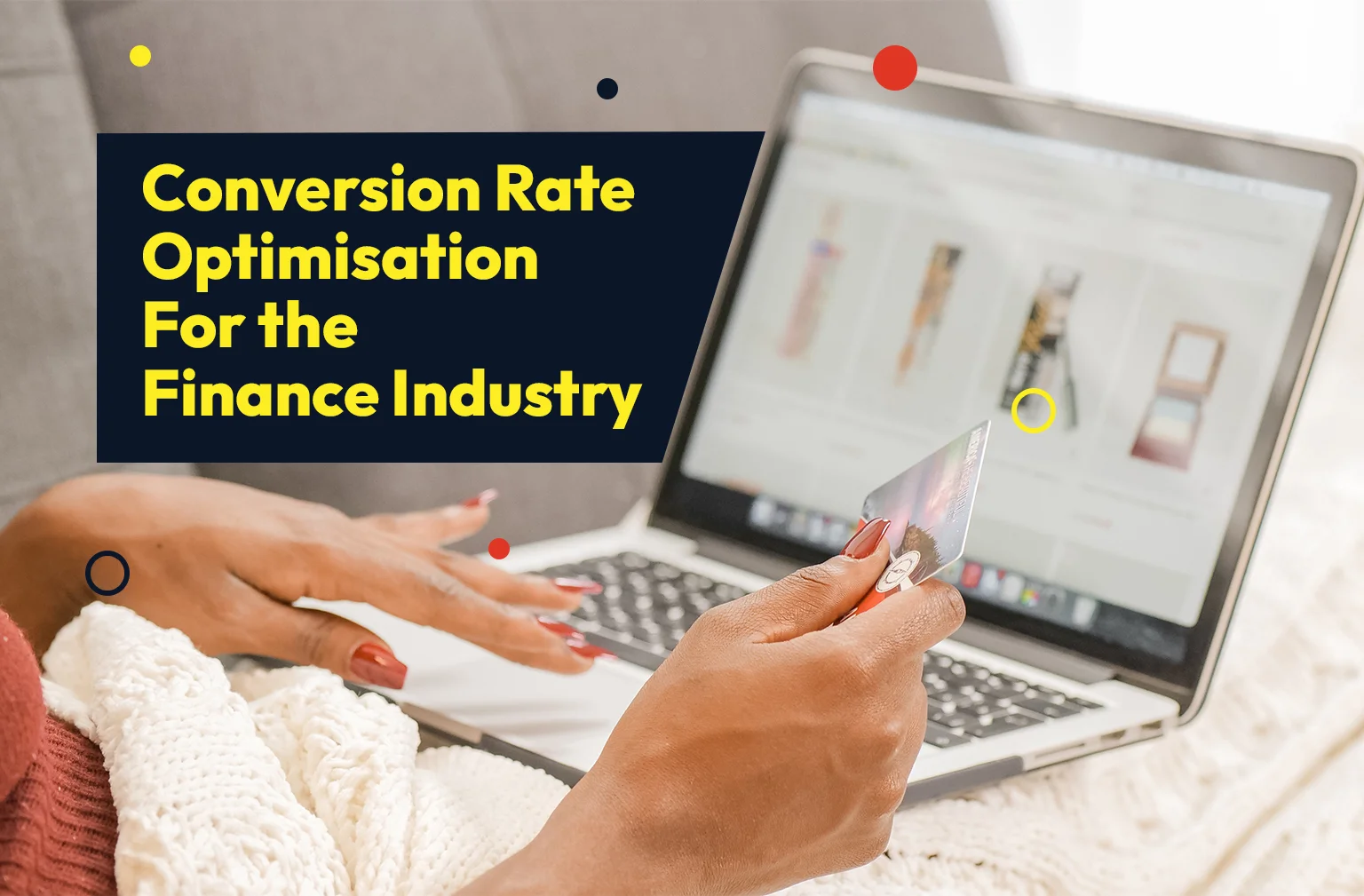 Conversion Rate Optimisation For the Finance Industry